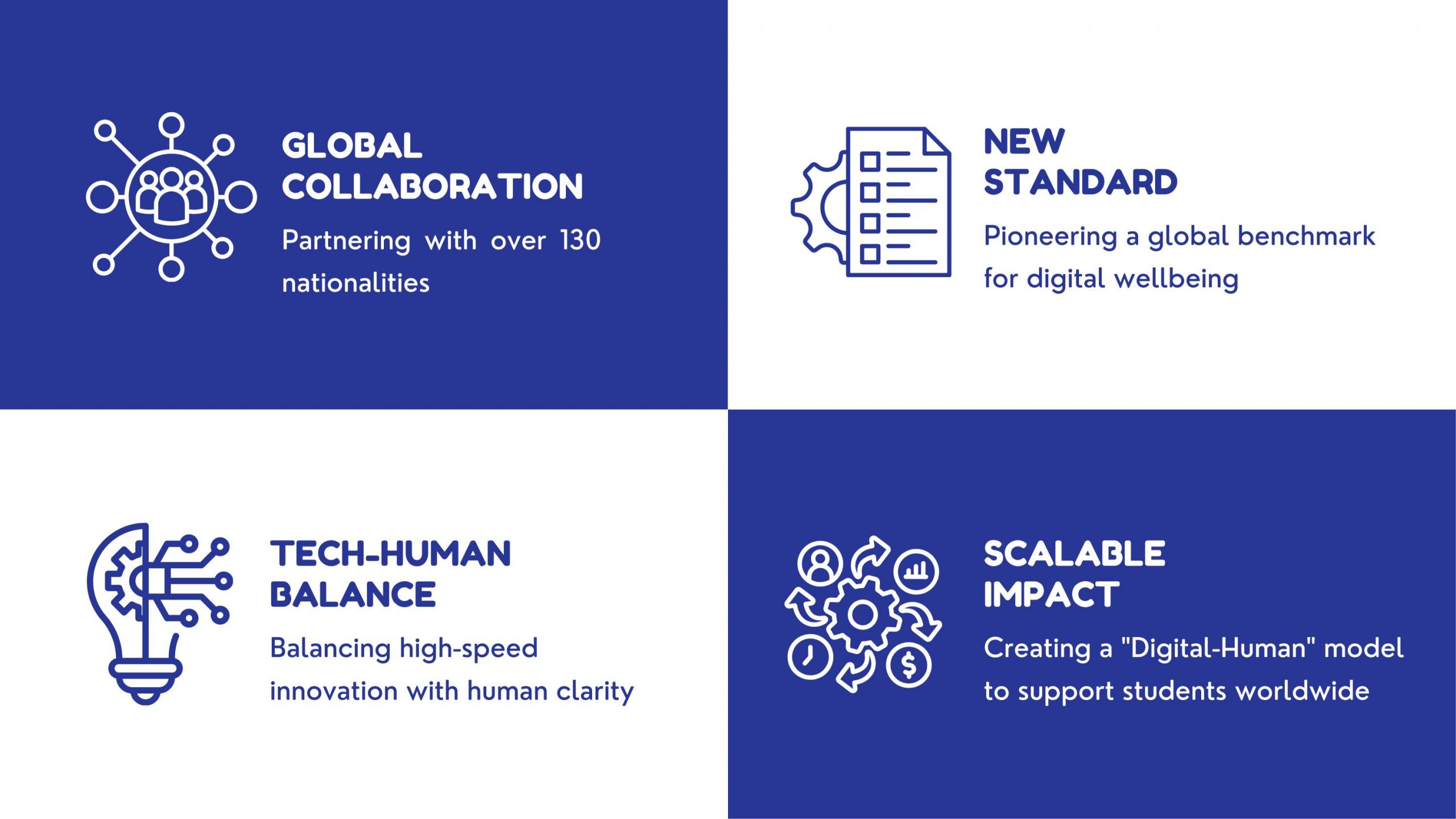 GLOBAL COLLABORATION

Partnering with over 130 nationalities

NEW STANDARD

Pioneering a global benchmark for digital wellbeing

TECH-HUMAN BALANCE

Balancing high-speed innovation with human clarity

SCALABLE IMPACT

Creating a "Digital-Human" model to support students worldwide